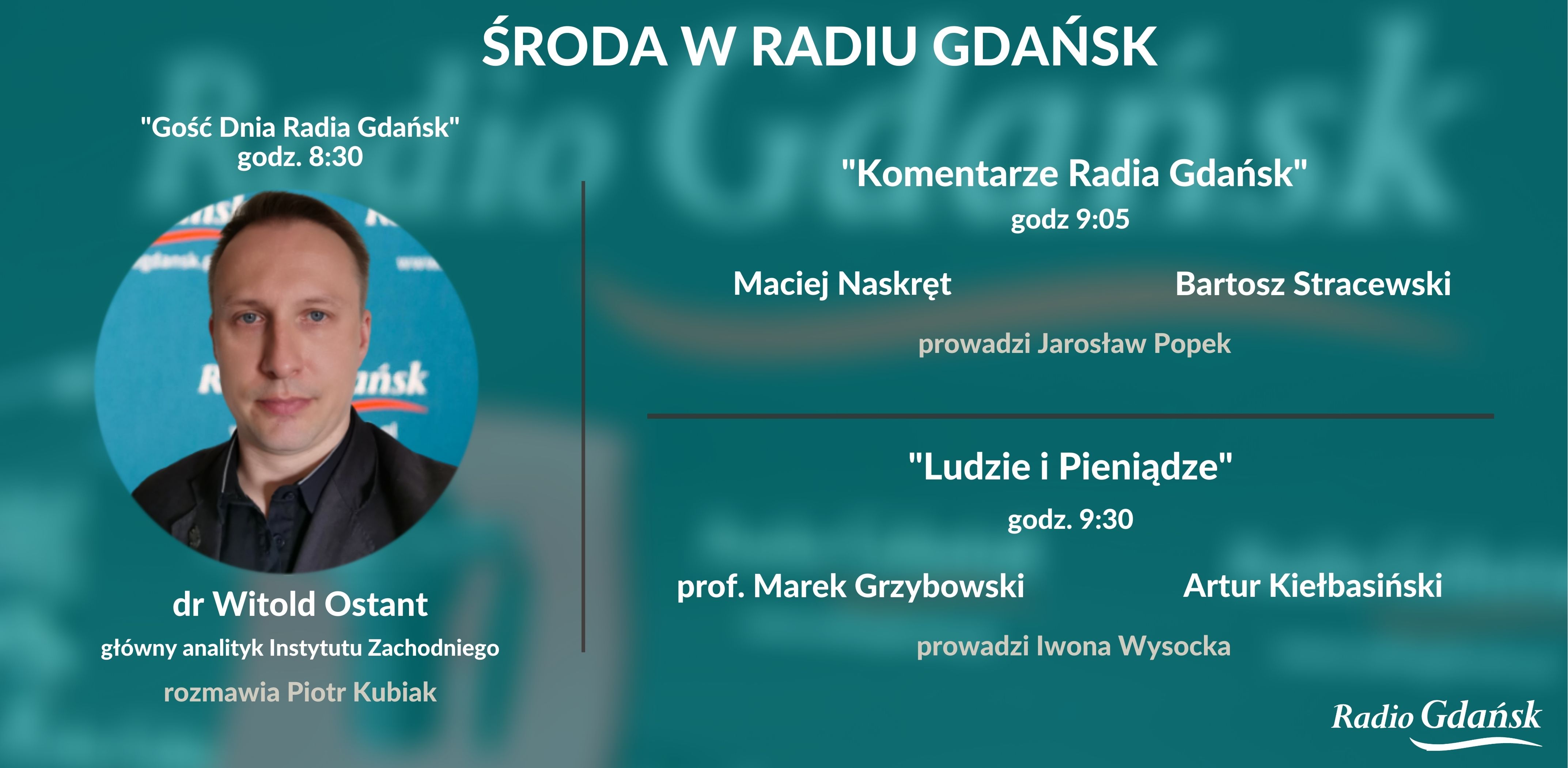 ŚRODA W RADIU GDAŃSK

"Gość Dnia Radia Gdańsk"
godz. 8:30

dr Witold Ostant
główny analityk Instytutu Zachodniego
rozmawia Piotr Kubiak

"Komentarze Radia Gdańsk"
godz 9:05

Maciej Naskręt

Bartosz Stracewski

prowadzi Jarosław Popek

"Ludzie i Pieniądze"
godz. 9:30

prof. Marek Grzybowski

Artur Kiełbasiński

prowadzi Iwona Wysocka

Radio Gdańsk